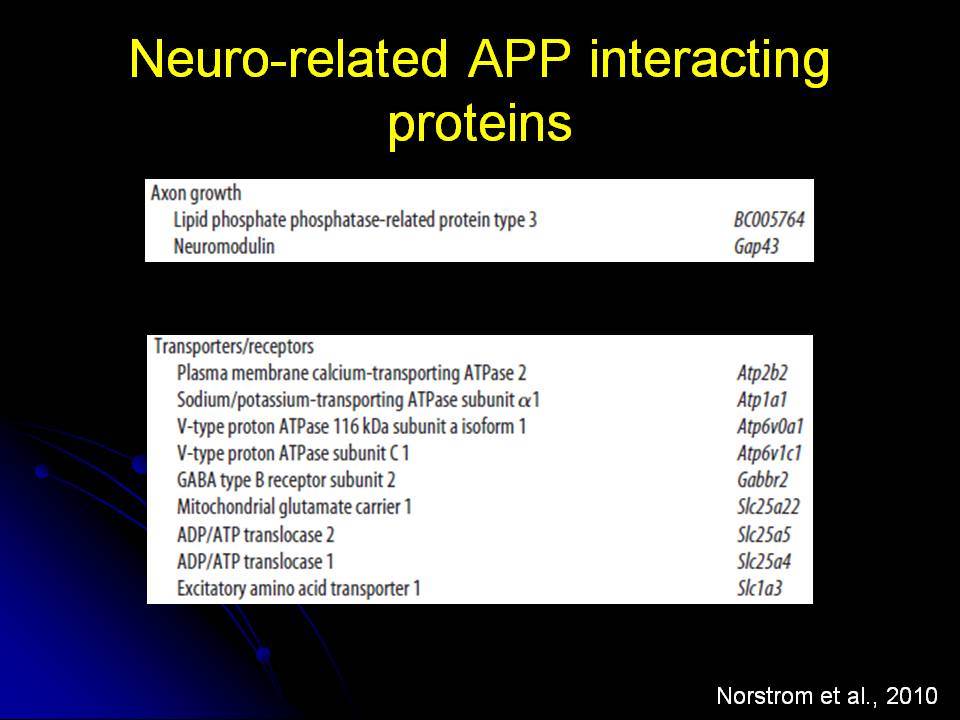 Neuro-related APP interacting proteins

| Axon growth | |
|---|---|
| Lipid phosphate phosphatase-related protein type 3 | BC005764 |
| Neuromodulin | Gap43 |

| Transporters/receptors | |
|---|---|
| Plasma membrane calcium-transporting ATPase 2 | Atp2b2 |
| Sodium/potassium-transporting ATPase subunit $\alpha$1 | Atp1a1 |
| V-type proton ATPase 116 kDa subunit a isoform 1 | Atp6v0a1 |
| V-type proton ATPase subunit C 1 | Atp6v1c1 |
| GABA type B receptor subunit 2 | Gabbr2 |
| Mitochondrial glutamate carrier 1 | Slc25a22 |
| ADP/ATP translocase 2 | Slc25a5 |
| ADP/ATP translocase 1 | Slc25a4 |
| Excitatory amino acid transporter 1 | Slc1a3 |

Norstrom et al., 2010